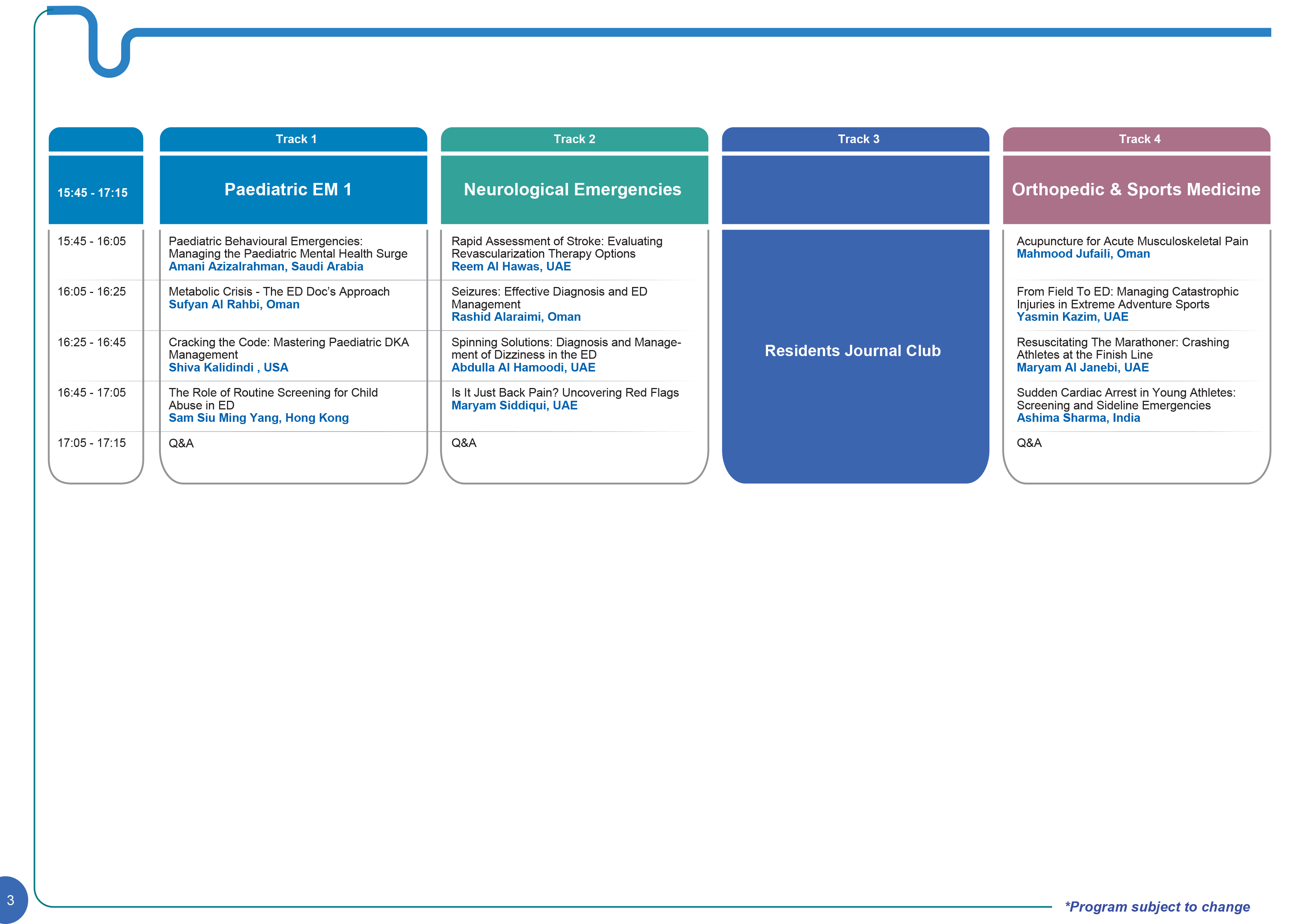 | | Track 1 | Track 2 | Track 3 | Track 4 |
|---|---|---|---|---|
| 15:45 - 17:15 | Paediatric EM 1 | Neurological Emergencies | | Orthopedic & Sports Medicine |
| 15:45 - 16:05 | Paediatric Behavioural Emergencies: Managing the Paediatric Mental Health Surge Amani Azizalrahman, Saudi Arabia | Rapid Assessment of Stroke: Evaluating Revascularization Therapy Options Reem Al Hawas, UAE | Residents Journal Club | Acupuncture for Acute Musculoskeletal Pain Mahmood Jufaili, Oman |
| 16:05 - 16:25 | Metabolic Crisis - The ED Doc's Approach Sufyan Al Rahbi, Oman | Seizures: Effective Diagnosis and ED Management Rashid Alaraimi, Oman | | From Field To ED: Managing Catastrophic Injuries in Extreme Adventure Sports Yasmin Kazim, UAE |
| 16:25 - 16:45 | Cracking the Code: Mastering Paediatric DKA Management Shiva Kalidindi , USA | Spinning Solutions: Diagnosis and Management of Dizziness in the ED Abdulla Al Hamoodi, UAE | | Resuscitating The Marathoner: Crashing Athletes at the Finish Line Maryam Al Janebi, UAE |
| 16:45 - 17:05 | The Role of Routine Screening for Child Abuse in ED Sam Siu Ming Yang, Hong Kong | Is It Just Back Pain? Uncovering Red Flags Maryam Siddiqui, UAE | | Sudden Cardiac Arrest in Young Athletes: Screening and Sideline Emergencies Ashima Sharma, India |
| 17:05 - 17:15 | Q&A | Q&A | | Q&A |

3

*Program subject to change